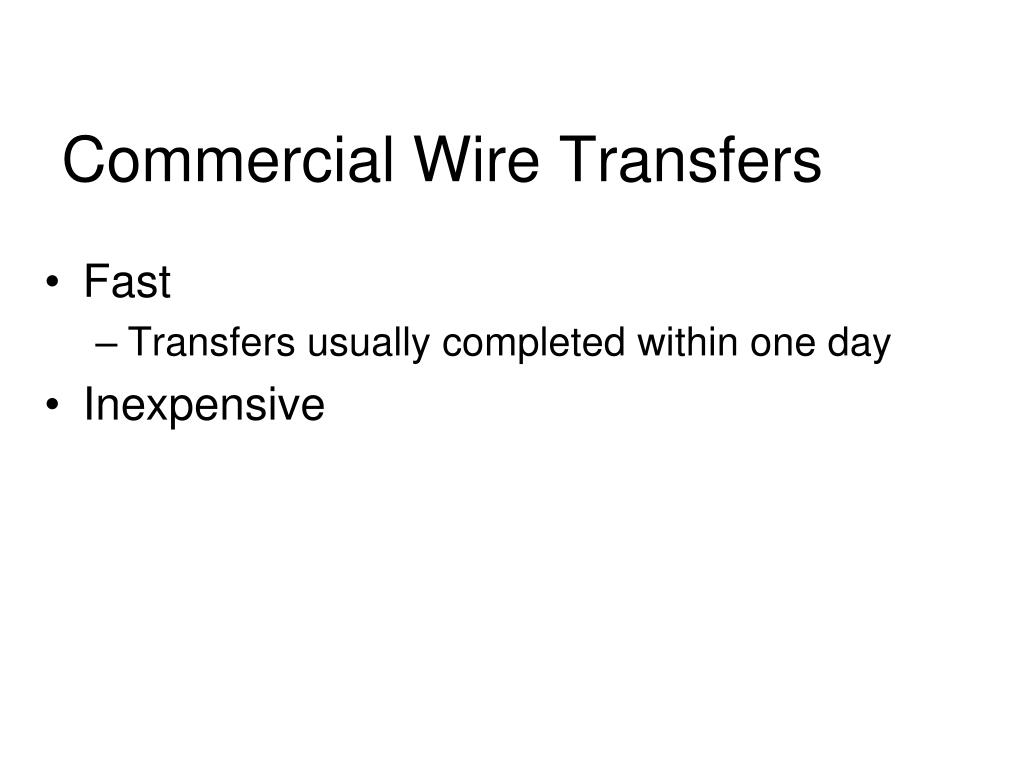 Commercial Wire Transfers

• Fast
– Transfers usually completed within one day
• Inexpensive